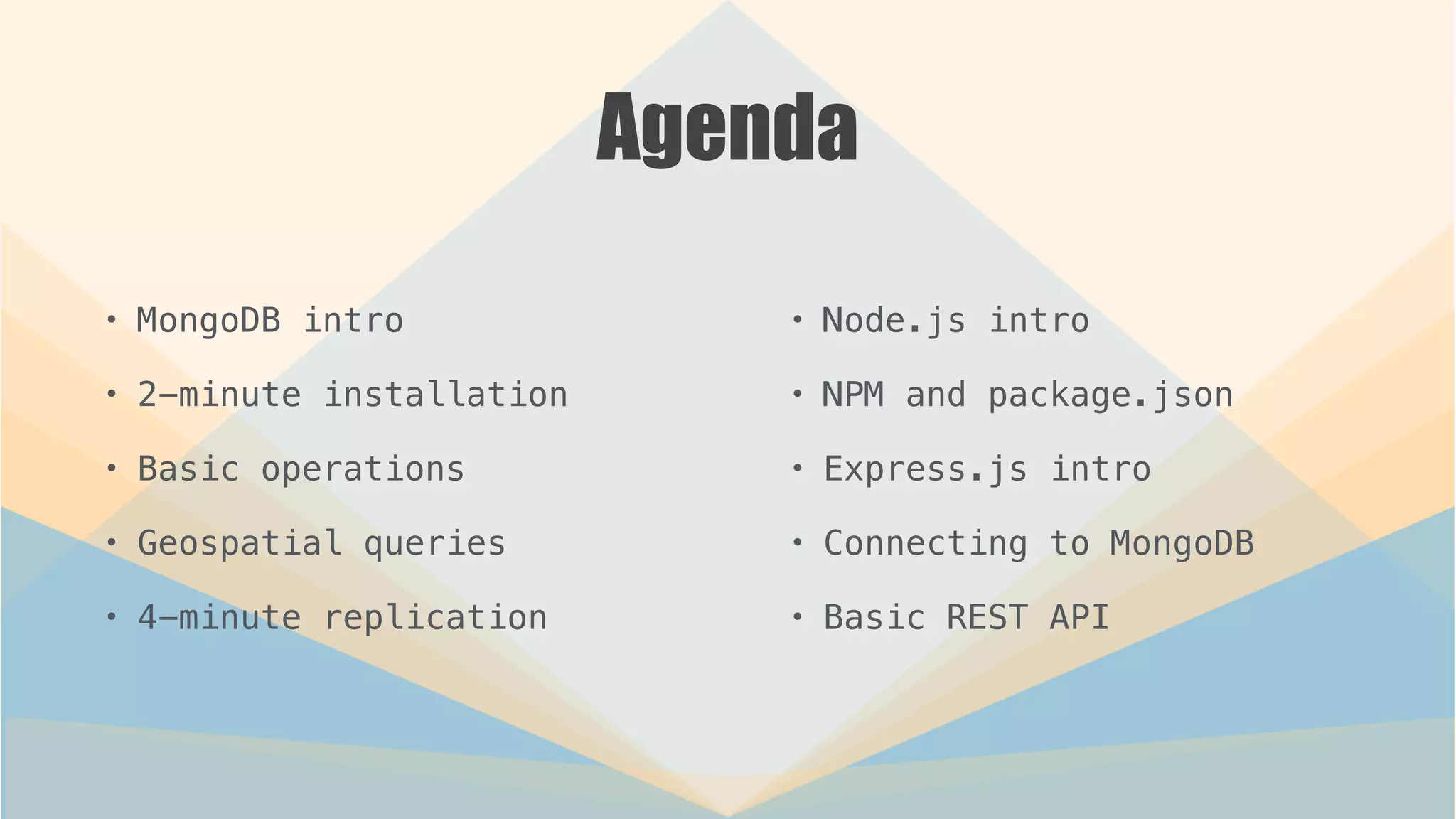 Agenda

• MongoDB intro
• 2-minute installation
• Basic operations
• Geospatial queries
• 4-minute replication

• Node.js intro
• NPM and package.json
• Express.js intro
• Connecting to MongoDB
• Basic REST API